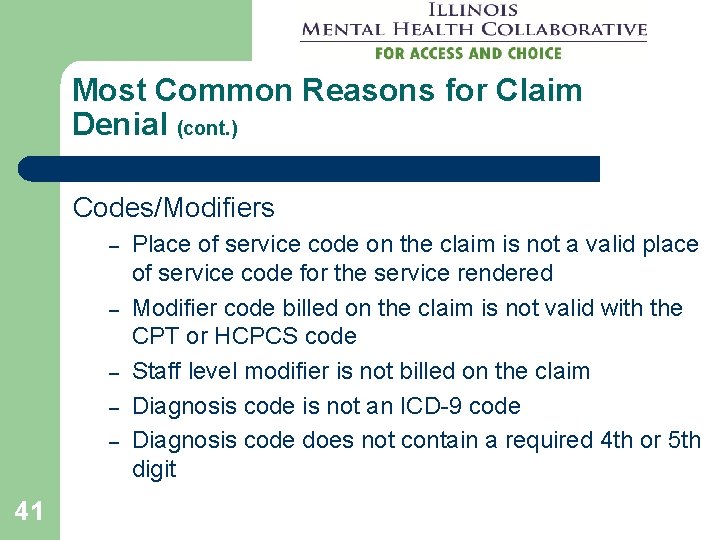 ILLINOIS
MENTAL HEALTH COLLABORATIVE
FOR ACCESS AND CHOICE

Most Common Reasons for Claim Denial (cont.)

Codes/Modifiers
– Place of service code on the claim is not a valid place of service code for the service rendered
– Modifier code billed on the claim is not valid with the CPT or HCPCS code
– Staff level modifier is not billed on the claim
– Diagnosis code is not an ICD-9 code
– Diagnosis code does not contain a required 4th or 5th digit

41